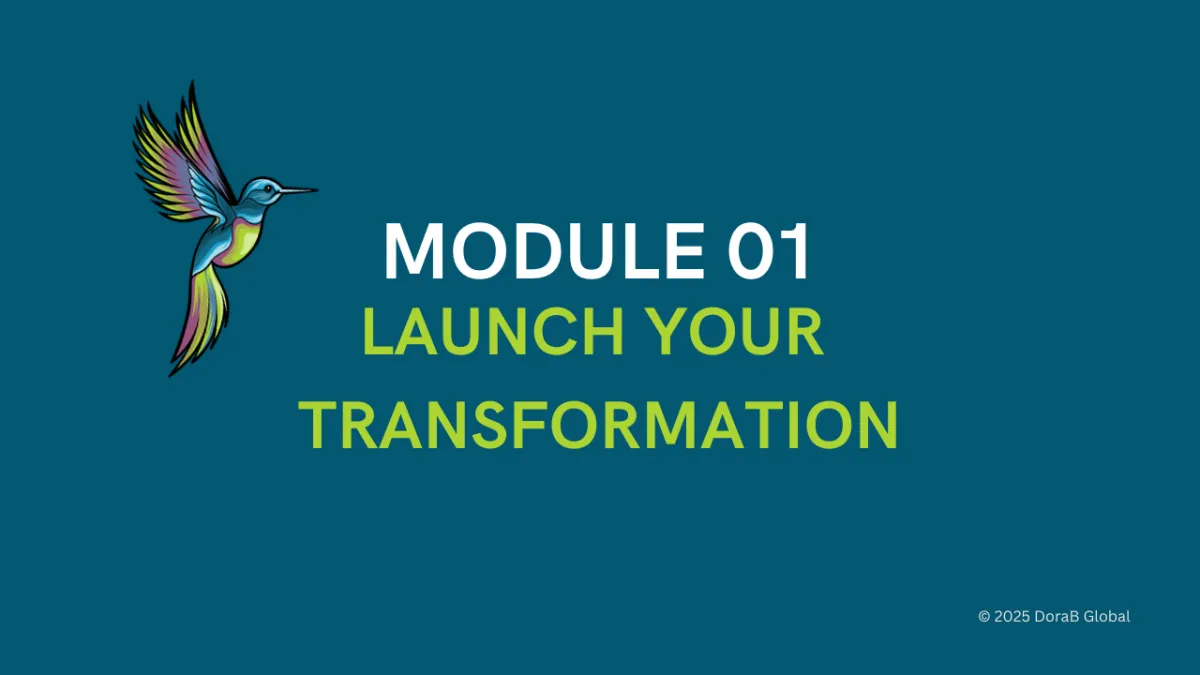 MODULE 01
LAUNCH YOUR TRANSFORMATION

© 2025 DoraB Global